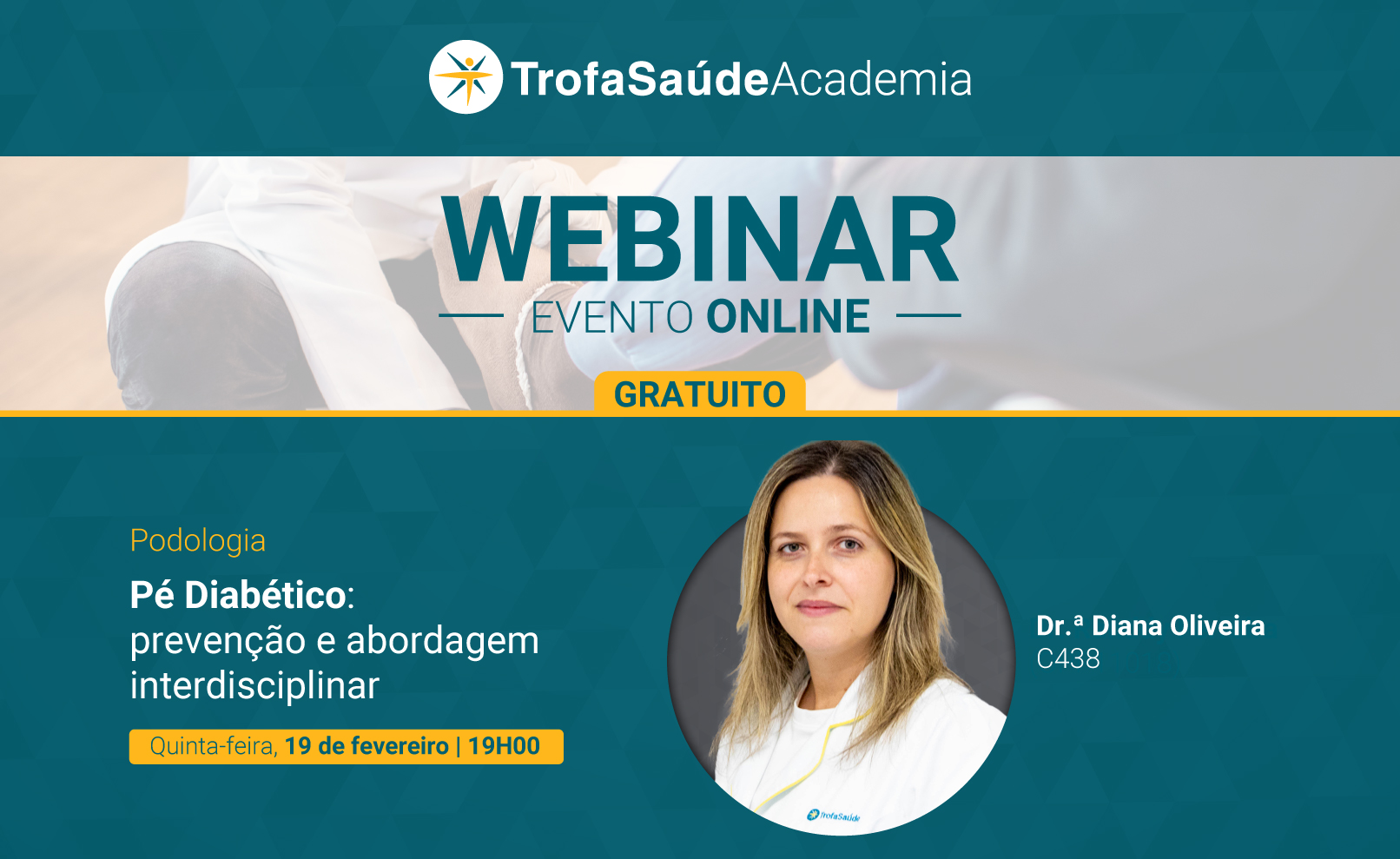 TrofaSaúdeAcademia

WEBINAR
EVENTO ONLINE
GRATUITO

Podologia
Pé Diabético: prevenção e abordagem interdisciplinar
Quinta-feira, 19 de fevereiro | 19H00

TrofaSaúde

Dr.ª Diana Oliveira
C438